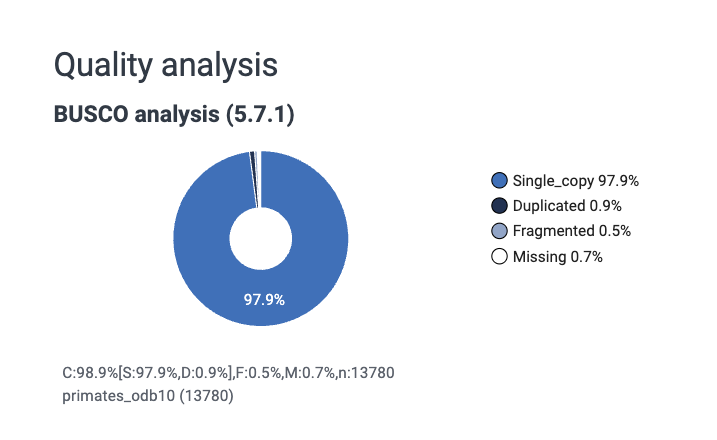 Quality analysis

BUSCO analysis (5.7.1)

97.9%

Single_copy 97.9%
Duplicated 0.9%
Fragmented 0.5%
Missing 0.7%

C:98.9%[S:97.9%,D:0.9%],F:0.5%,M:0.7%,n:13780
primates_odb10 (13780)